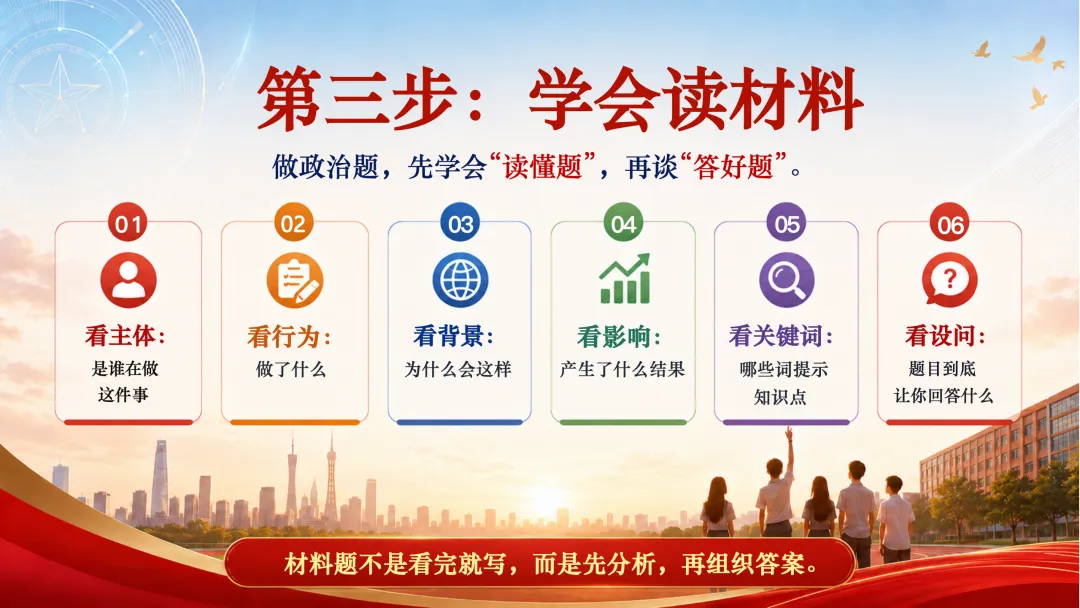 第三步：学会读材料

做政治题，先学会“读懂题”，再谈“答好题”。

01
看主体：
是谁在做这件事

02
看行为：
做了什么

03
看背景：
为什么会这样

04
看影响：
产生了什么结果

05
看关键词：
哪些词提示知识点

06
看设问：
题目到底让你回答什么

材料题不是看完就写，而是先分析，再组织答案。